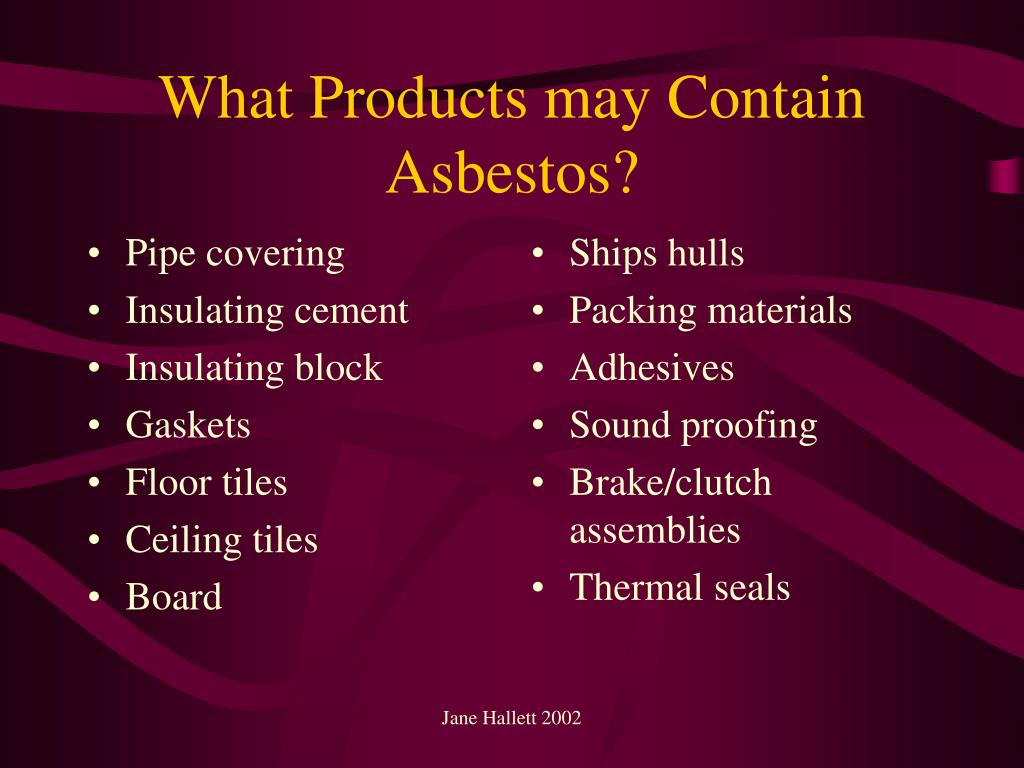 What Products may Contain Asbestos?

• Pipe covering
• Insulating cement
• Insulating block
• Gaskets
• Floor tiles
• Ceiling tiles
• Board

• Ships hulls
• Packing materials
• Adhesives
• Sound proofing
• Brake/clutch assemblies
• Thermal seals

Jane Hallett 2002